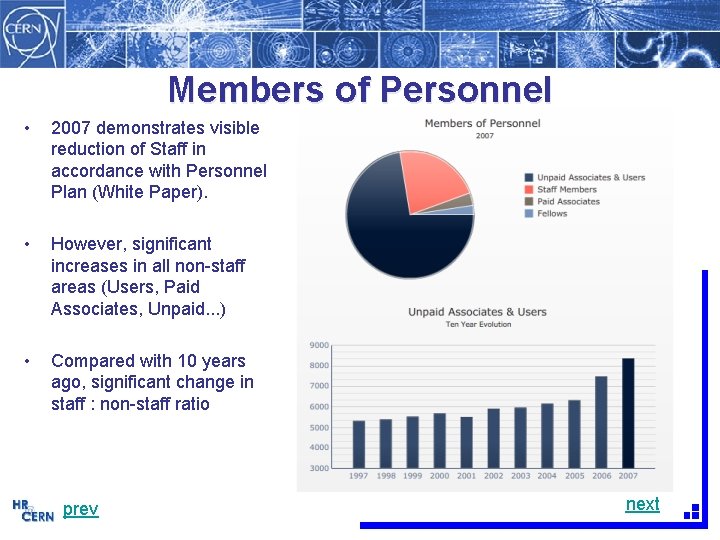 CERN

Members of Personnel

• 2007 demonstrates visible reduction of Staff in accordance with Personnel Plan (White Paper).

• However, significant increases in all non-staff areas (Users, Paid Associates, Unpaid...)

• Compared with 10 years ago, significant change in staff : non-staff ratio

Members of Personnel
2007

Unpaid Associates & Users
Staff Members
Paid Associates
Fellows

Unpaid Associates & Users
Ten Year Evolution

9000
8000
7000
6000
5000
4000
3000

1997 1998 1999 2000 2001 2002 2003 2004 2005 2006 2007

HR CERN prev

next